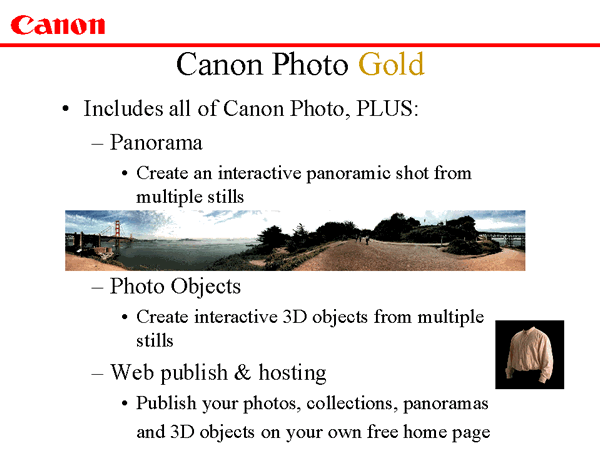 Canon

Canon Photo Gold

• Includes all of Canon Photo, PLUS:

– Panorama

• Create an interactive panoramic shot from multiple stills

– Photo Objects

• Create interactive 3D objects from multiple stills

– Web publish & hosting

• Publish your photos, collections, panoramas and 3D objects on your own free home page